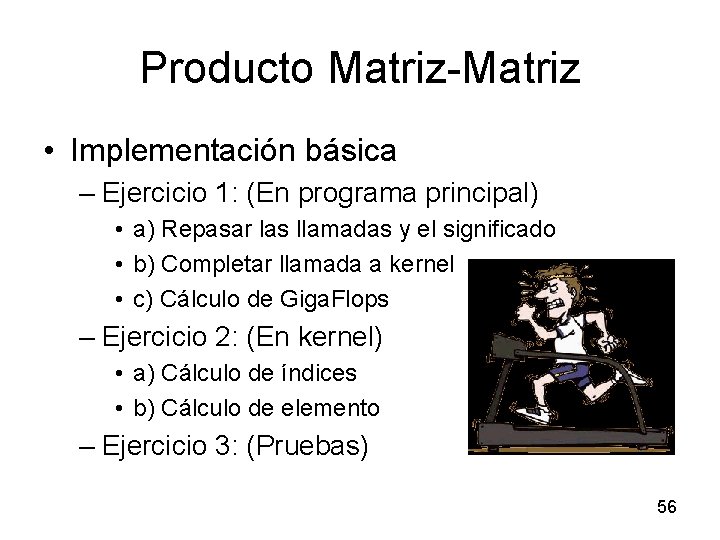 Producto Matriz-Matriz

• Implementación básica
– Ejercicio 1: (En programa principal)
• a) Repasar las llamadas y el significado
• b) Completar llamada a kernel
• c) Cálculo de GigaFlops
– Ejercicio 2: (En kernel)
• a) Cálculo de índices
• b) Cálculo de elemento
– Ejercicio 3: (Pruebas)

56